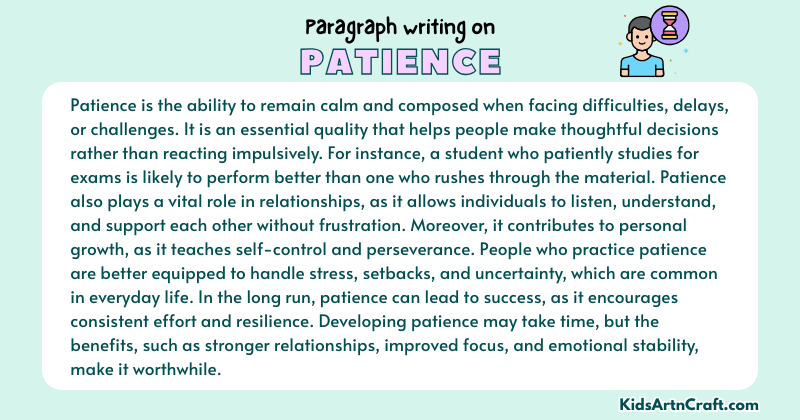 Paragraph writing on
PATIENCE

Patience is the ability to remain calm and composed when facing difficulties, delays, or challenges. It is an essential quality that helps people make thoughtful decisions rather than reacting impulsively. For instance, a student who patiently studies for exams is likely to perform better than one who rushes through the material. Patience also plays a vital role in relationships, as it allows individuals to listen, understand, and support each other without frustration. Moreover, it contributes to personal growth, as it teaches self-control and perseverance. People who practice patience are better equipped to handle stress, setbacks, and uncertainty, which are common in everyday life. In the long run, patience can lead to success, as it encourages consistent effort and resilience. Developing patience may take time, but the benefits, such as stronger relationships, improved focus, and emotional stability, make it worthwhile.

KidsArtnCraft.com